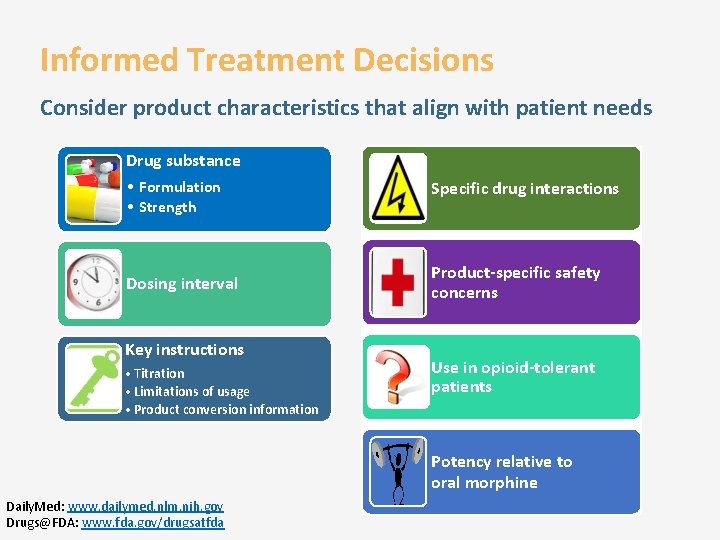 Informed Treatment Decisions

Consider product characteristics that align with patient needs

Drug substance
• Formulation
• Strength

Dosing interval

Key instructions
• Titration
• Limitations of usage
• Product conversion information

Specific drug interactions

Product-specific safety concerns

Use in opioid-tolerant patients

Potency relative to oral morphine

DailyMed: www.dailymed.nlm.nih.gov
Drugs@FDA: www.fda.gov/drugsatfda